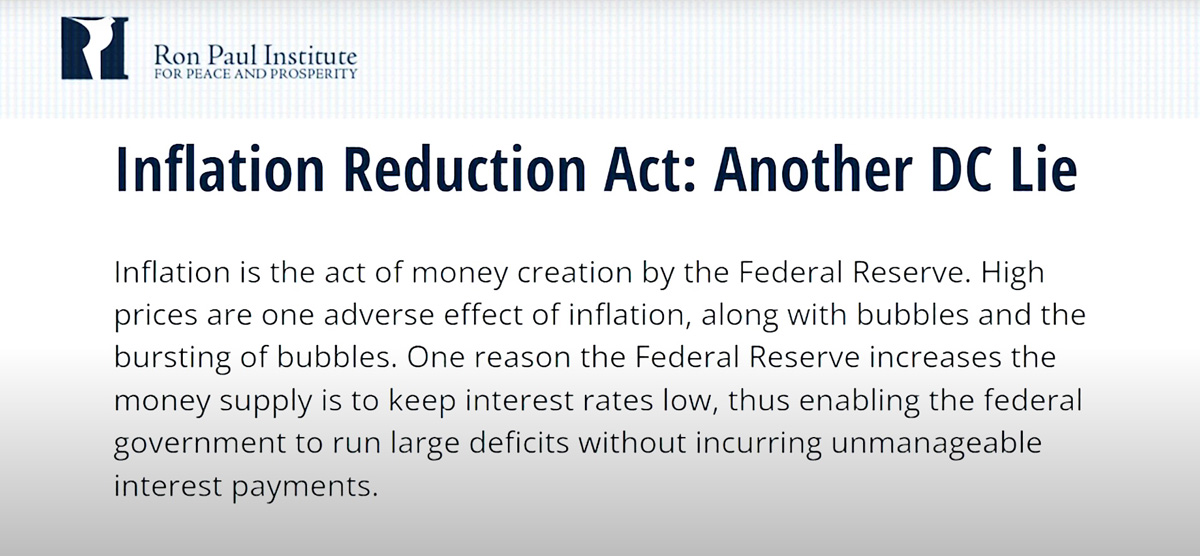 Ron Paul Institute
FOR PEACE AND PROSPERITY

Inflation Reduction Act: Another DC Lie

Inflation is the act of money creation by the Federal Reserve. High prices are one adverse effect of inflation, along with bubbles and the bursting of bubbles. One reason the Federal Reserve increases the money supply is to keep interest rates low, thus enabling the federal government to run large deficits without incurring unmanageable interest payments.